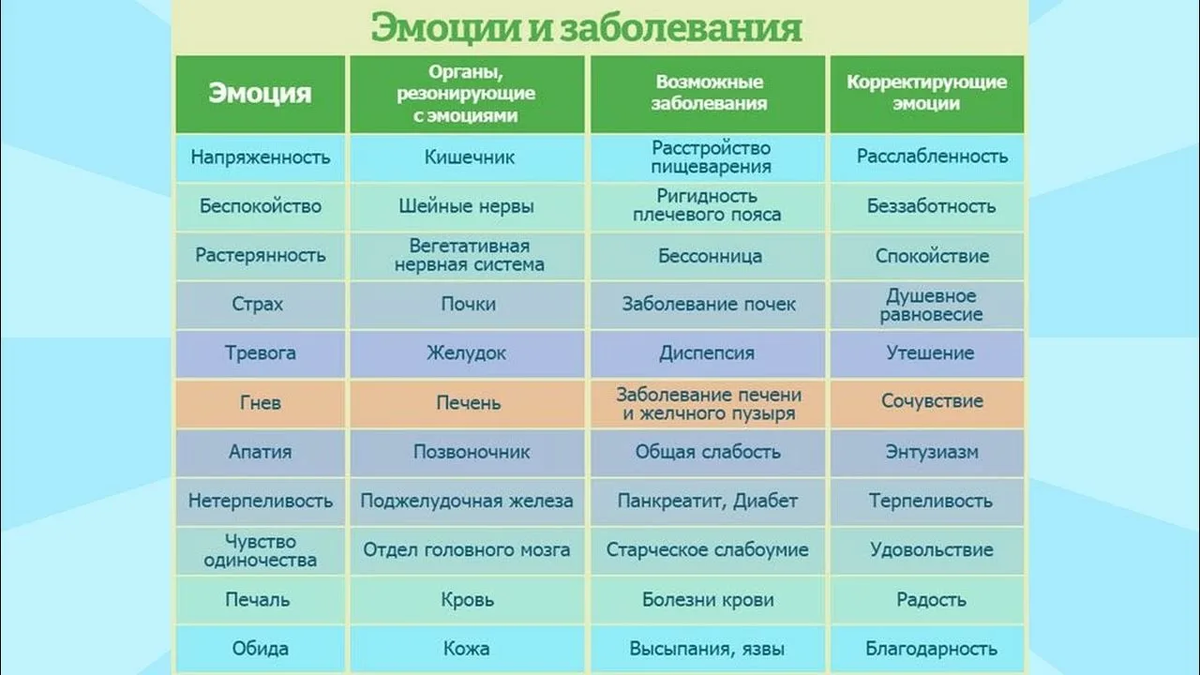 Эмоции и заболевания

| Эмоция | Органы, резонирующие с эмоциями | Возможные заболевания | Корректирующие эмоции |
|---|---|---|---|
| Напряженность | Кишечник | Расстройство пищеварения | Расслабленность |
| Беспокойство | Шейные нервы | Ригидность плечевого пояса | Беззаботность |
| Растерянность | Вегетативная нервная система | Бессонница | Спокойствие |
| Страх | Почки | Заболевание почек | Душевное равновесие |
| Тревога | Желудок | Диспепсия | Утешение |
| Гнев | Печень | Заболевание печени и желчного пузыря | Сочувствие |
| Апатия | Позвоночник | Общая слабость | Энтузиазм |
| Нетерпеливость | Поджелудочная железа | Панкреатит, Диабет | Терпеливость |
| Чувство одиночества | Отдел головного мозга | Старческое слабоумие | Удовольствие |
| Печаль | Кровь | Болезни крови | Радость |
| Обида | Кожа | Высыпания, язвы | Благодарность |